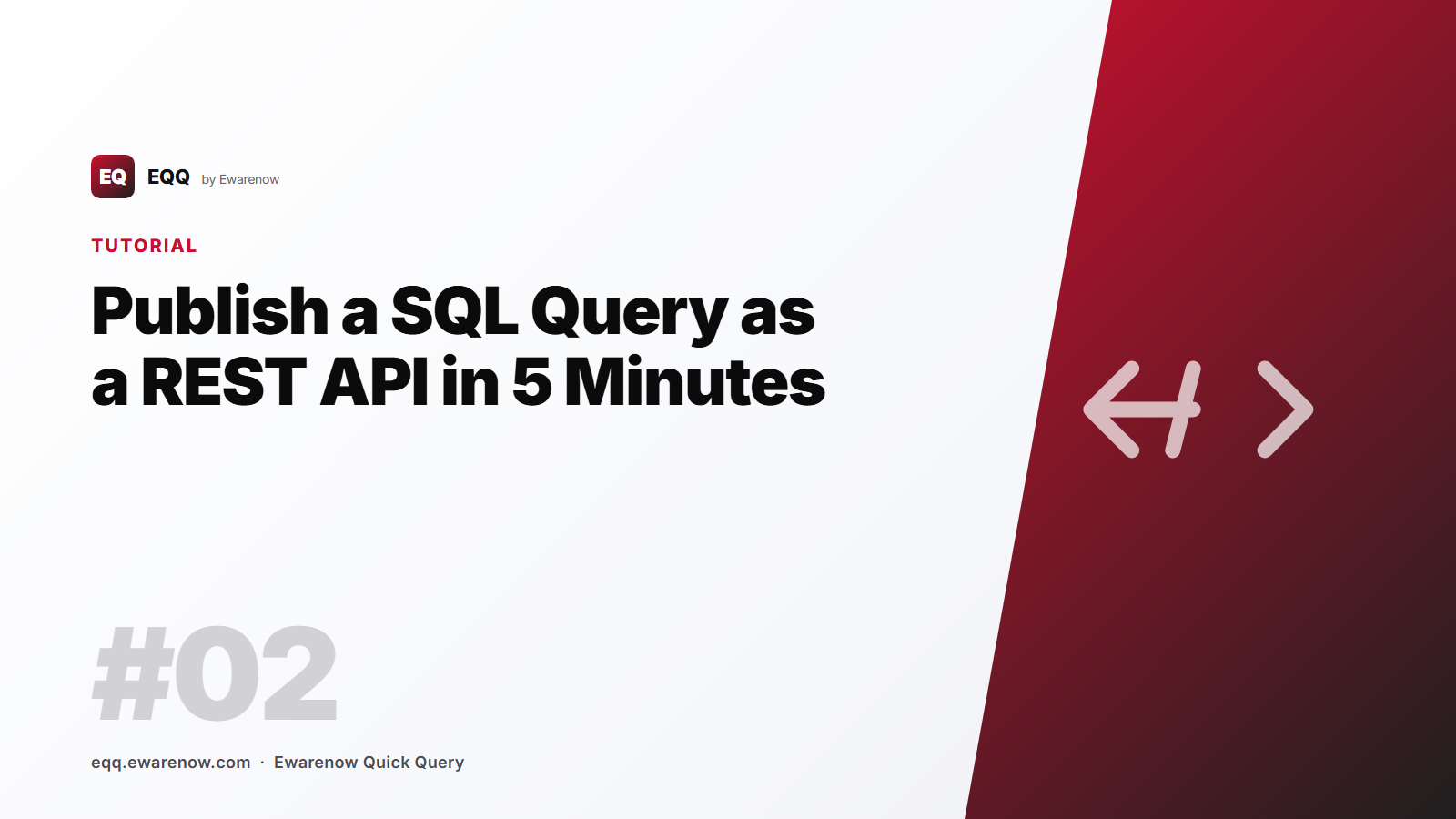 EQ EQQ by Ewarenow

TUTORIAL

Publish a SQL Query as a REST API in 5 Minutes

#02

eqq.ewarenow.com · Ewarenow Quick Query